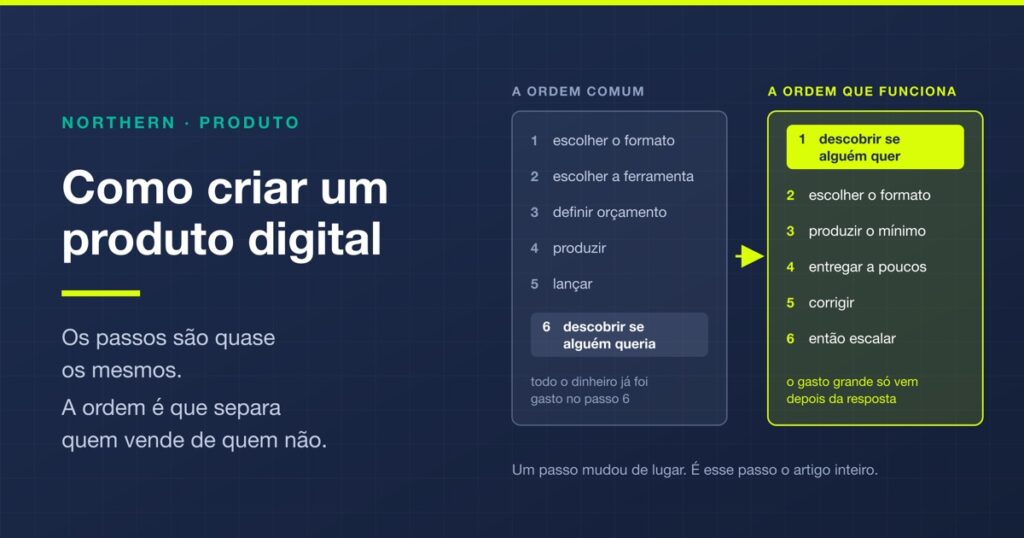 NORTHERN · PRODUTO

Como criar um produto digital

Os passos são quase os mesmos.

A ordem é que separa quem vende de quem não.

A ORDEM COMUM

1 escolher o formato
2 escolher a ferramenta
3 definir orçamento
4 produzir
5 lançar
6 descobrir se alguém queria

todo o dinheiro já foi gasto no passo 6

A ORDEM QUE FUNCIONA

1 descobrir se alguém quer
2 escolher o formato
3 produzir o mínimo
4 entregar a poucos
5 corrigir
6 então escalar

o gasto grande só vem depois da resposta

Um passo mudou de lugar. É esse passo o artigo inteiro.